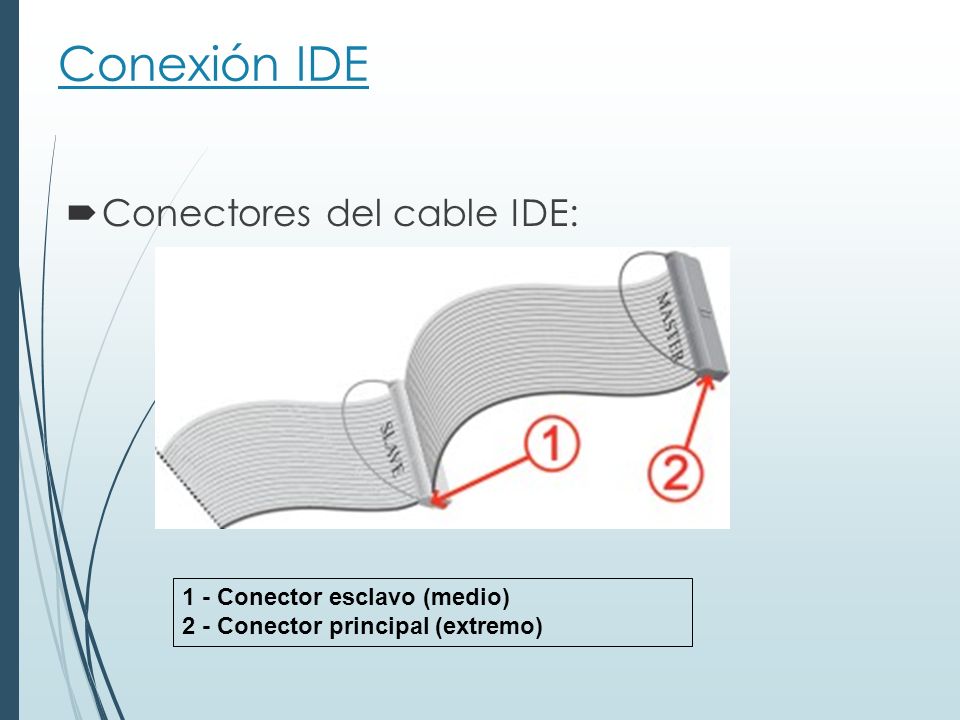 Conexión IDE

Conectores del cable IDE:

MASTER

SLAVE

1

2

1 - Conector esclavo (medio)
2 - Conector principal (extremo)